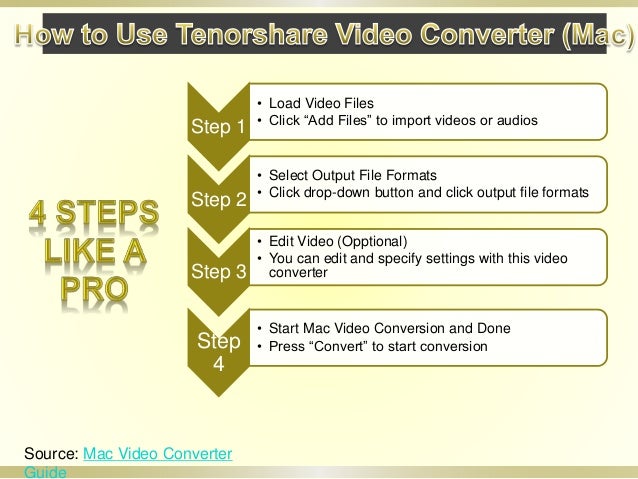 How to Use Tenorshare Video Converter (Mac)

4 STEPS LIKE A PRO

Step 1
• Load Video Files
• Click “Add Files” to import videos or audios

Step 2
• Select Output File Formats
• Click drop-down button and click output file formats

Step 3
• Edit Video (Opptional)
• You can edit and specify settings with this video converter

Step 4
• Start Mac Video Conversion and Done
• Press “Convert” to start conversion

Source: Mac Video Converter Guide